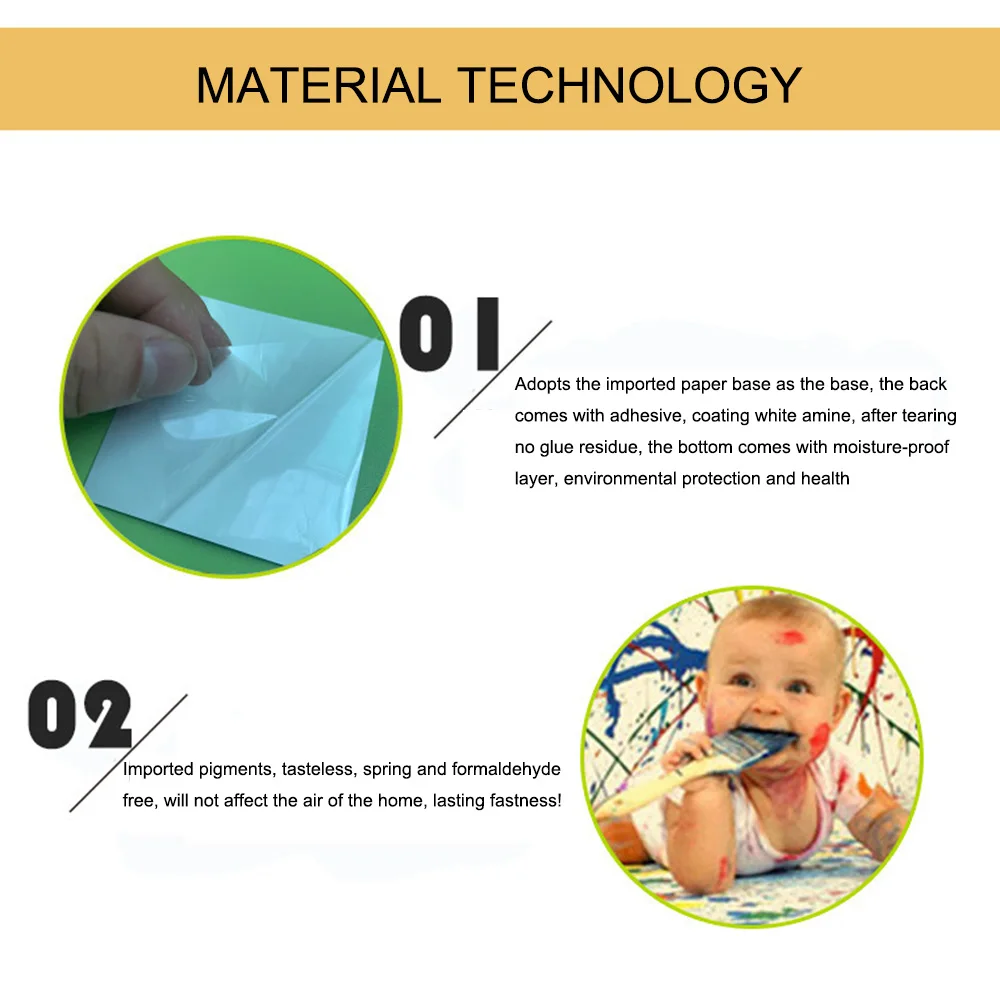 MATERIAL TECHNOLOGY

01

Adopts the imported paper base as the base, the back comes with adhesive, coating white amine, after tearing no glue residue, the bottom comes with moisture-proof layer, environmental protection and health

02

Imported pigments, tasteless, spring and formaldehyde free, will not affect the air of the home, lasting fastness!